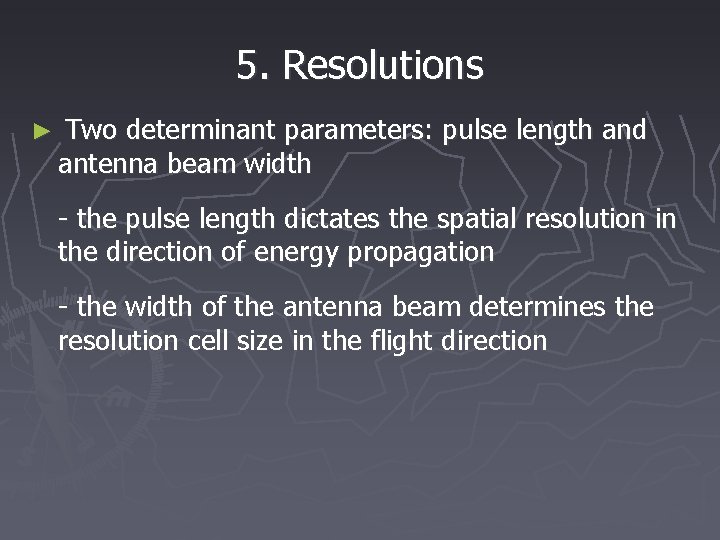 5. Resolutions

► Two determinant parameters: pulse length and antenna beam width

- the pulse length dictates the spatial resolution in the direction of energy propagation

- the width of the antenna beam determines the resolution cell size in the flight direction